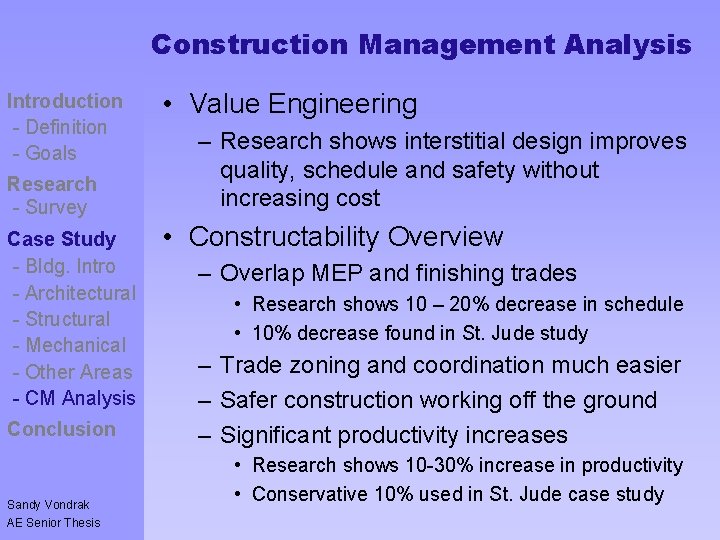 Construction Management Analysis

Introduction
- Definition
- Goals
Research
- Survey
Case Study
- Bldg. Intro
- Architectural
- Structural
- Mechanical
- Other Areas
- CM Analysis
Conclusion

Sandy Vondrak
AE Senior Thesis

• Value Engineering
– Research shows interstitial design improves quality, schedule and safety without increasing cost
• Constructability Overview
– Overlap MEP and finishing trades
• Research shows 10 – 20% decrease in schedule
• 10% decrease found in St. Jude study
– Trade zoning and coordination much easier
– Safer construction working off the ground
– Significant productivity increases
• Research shows 10-30% increase in productivity
• Conservative 10% used in St. Jude case study